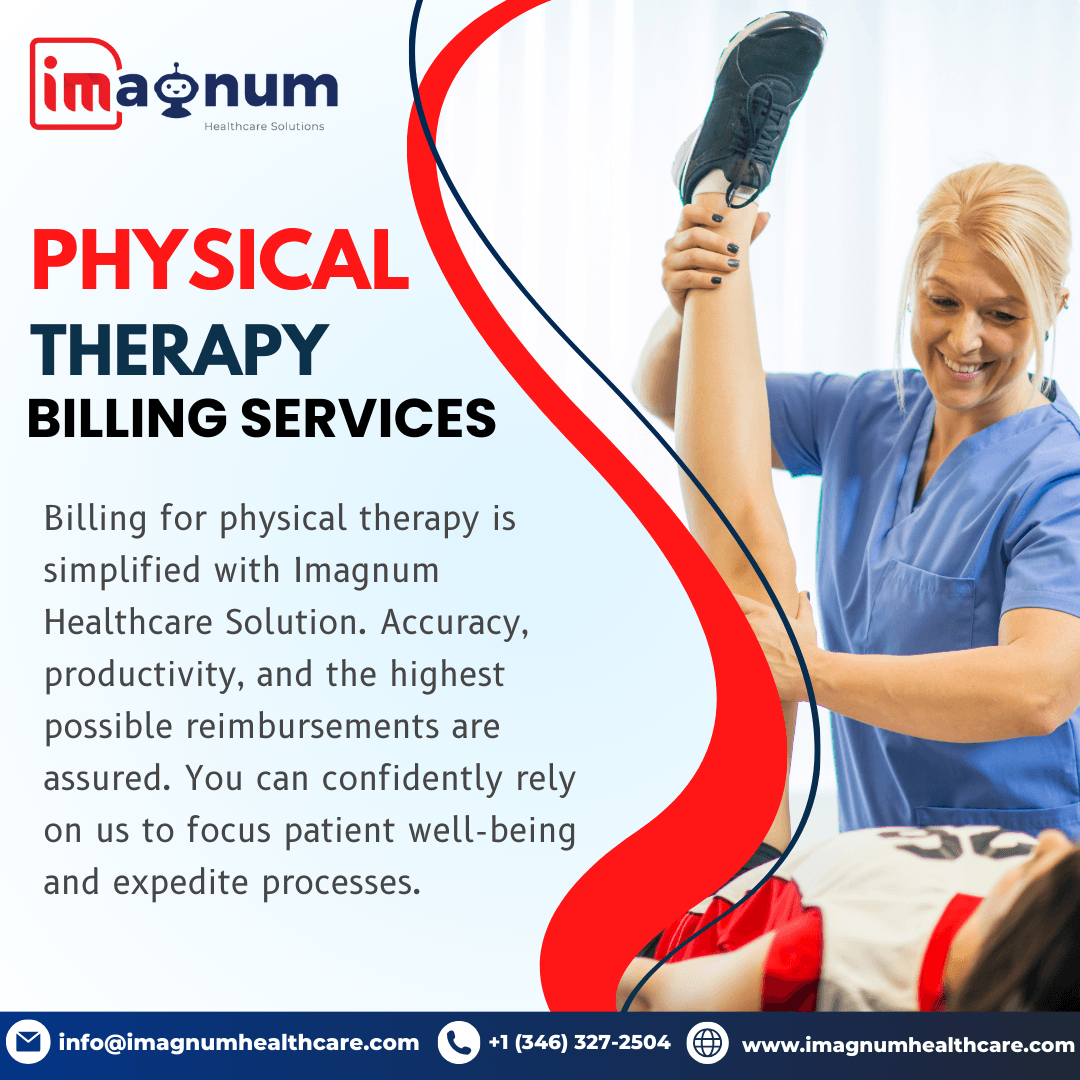 imagnum
Healthcare Solutions

PHYSICAL
THERAPY
BILLING SERVICES

Billing for physical therapy is simplified with Imagnum Healthcare Solution. Accuracy, productivity, and the highest possible reimbursements are assured. You can confidently rely on us to focus patient well-being and expedite processes.

info@imagnumhealthcare.com +1 (346) 327-2504 www.imagnumhealthcare.com